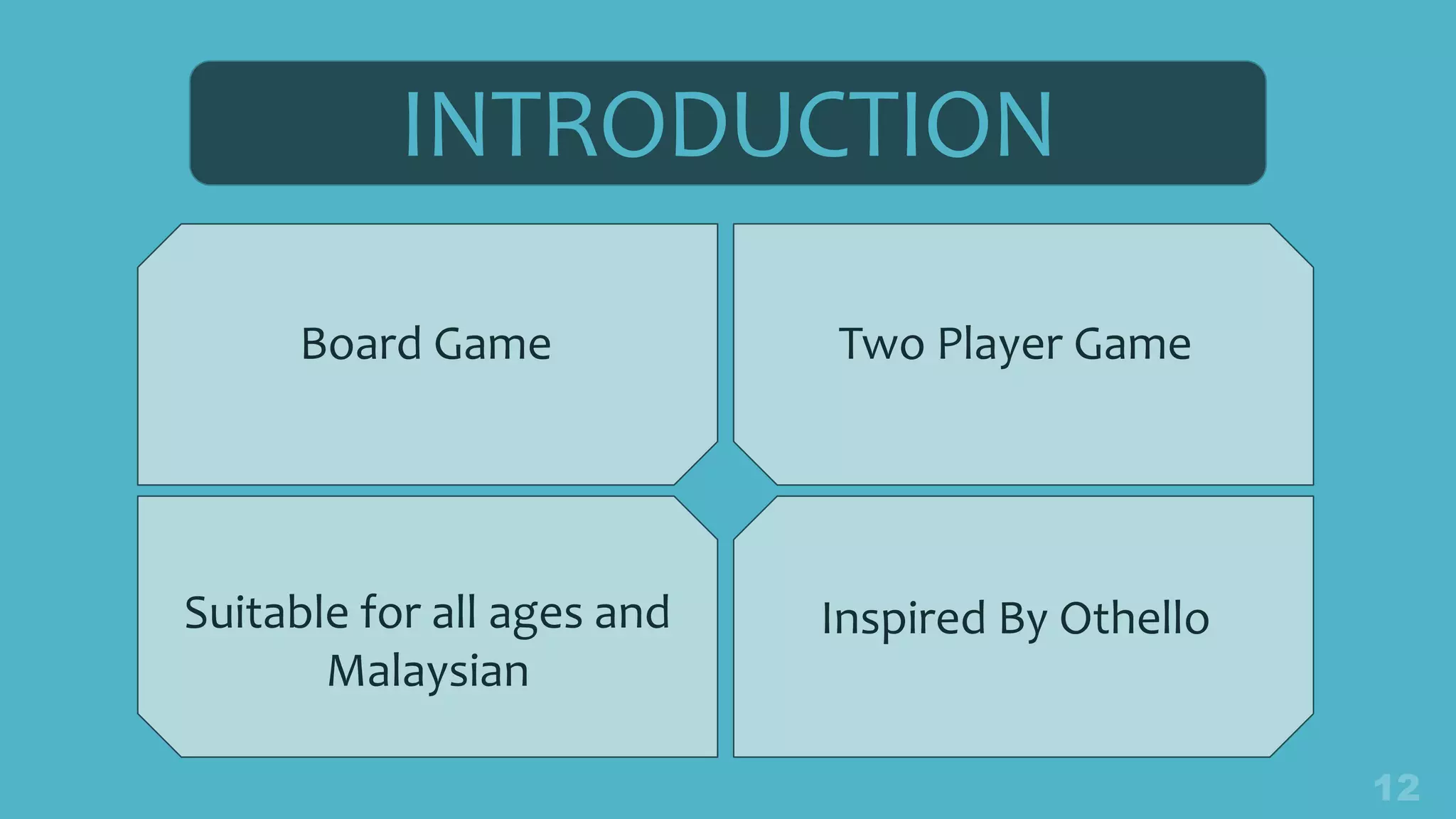 INTRODUCTION

Board Game

Two Player Game

Suitable for all ages and Malaysian

Inspired By Othello

12